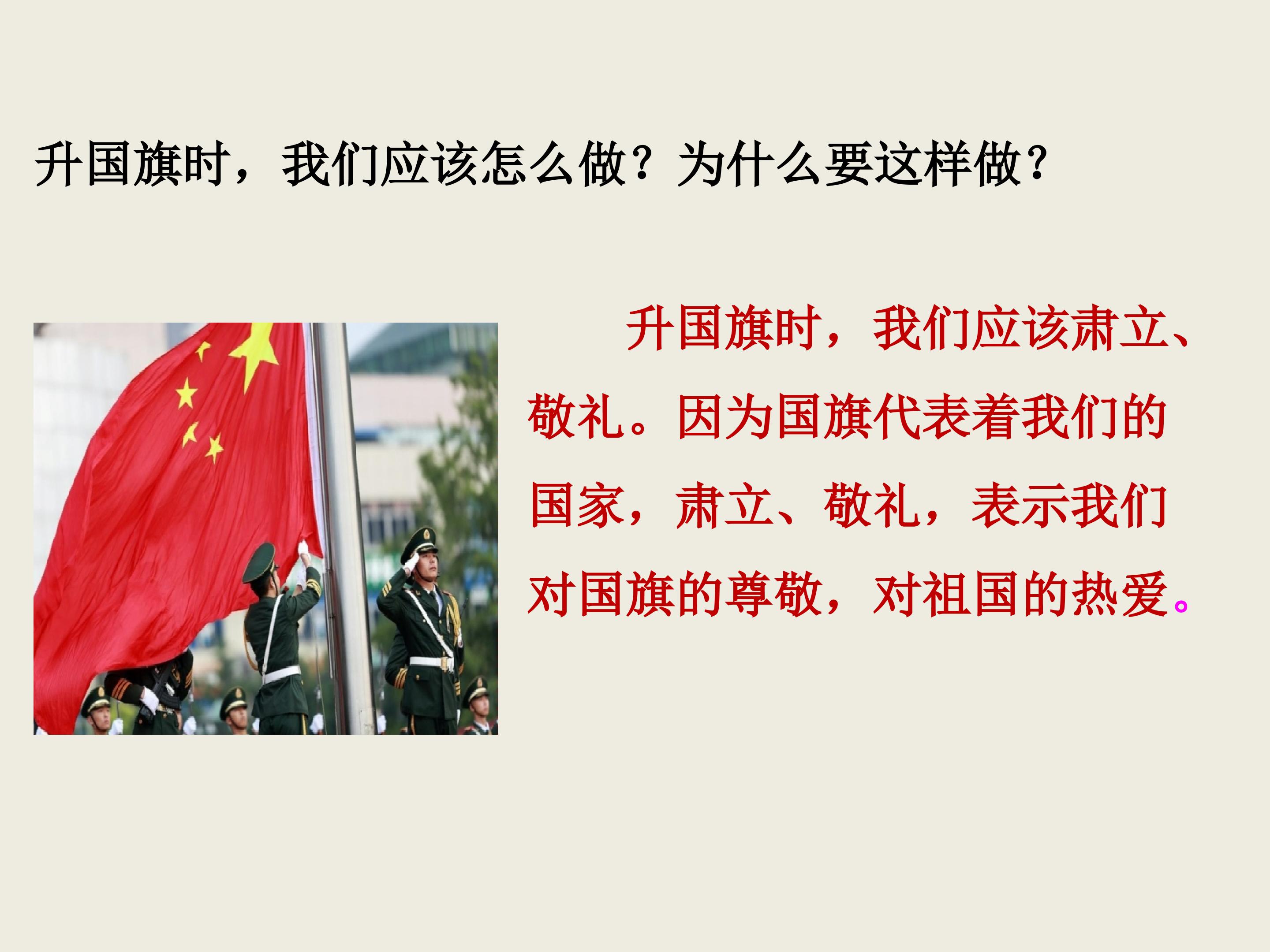 升国旗时，我们应该怎么做？为什么要这样做？

升国旗时，我们应该肃立、敬礼。因为国旗代表着我们的国家，肃立、敬礼，表示我们对国旗的尊敬，对祖国的热爱。